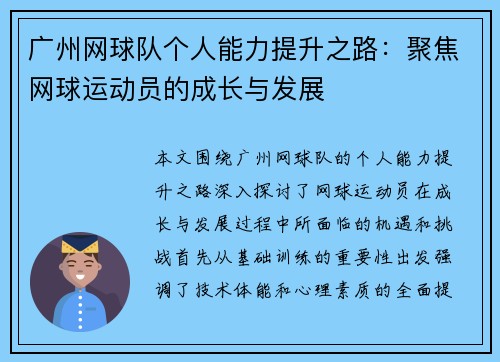 广州网球队个人能力提升之路：聚焦网球运动员的成长与发展

本文围绕广州网球队的个人能力提升之路深入探讨了网球运动员在成长与发展过程中所面临的机遇和挑战首先从基础训练的重要性出发强调了技术体能和心理素质的全面提